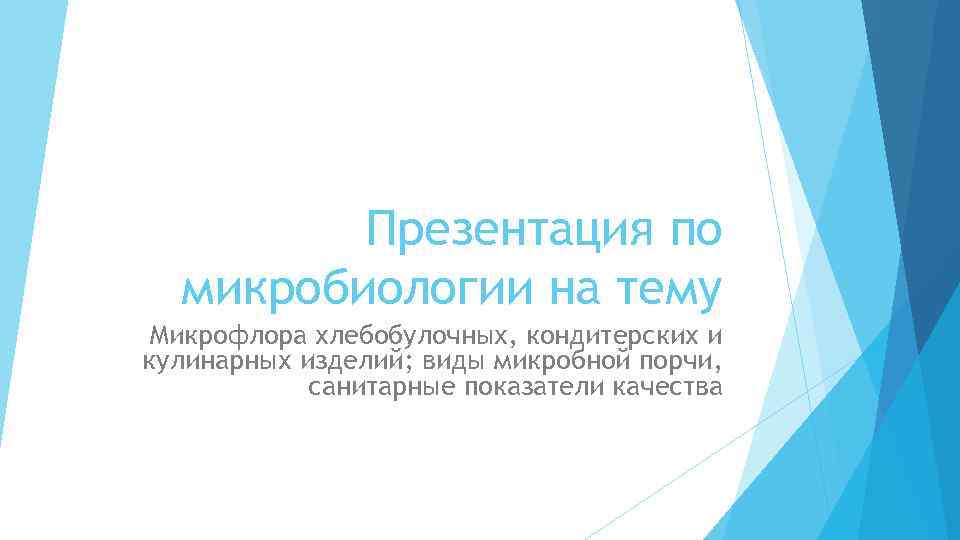 Презентация по микробиологии на тему

Микрофлора хлебобулочных, кондитерских и кулинарных изделий; виды микробной порчи, санитарные показатели качества